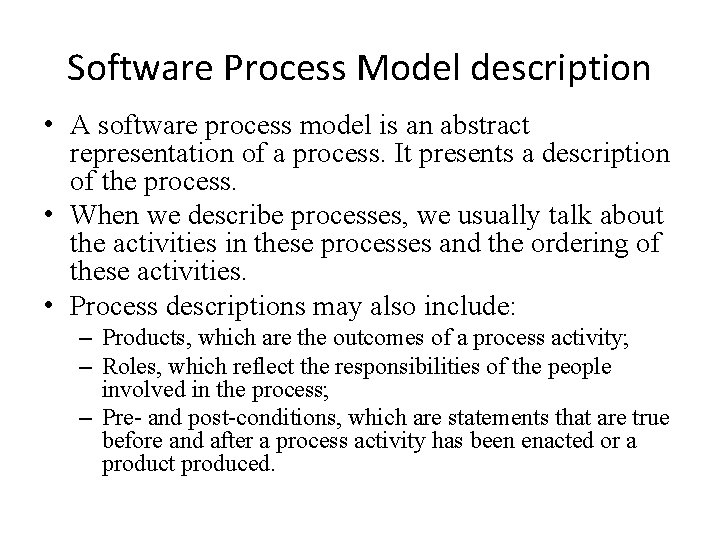 Software Process Model description

• A software process model is an abstract representation of a process. It presents a description of the process.

• When we describe processes, we usually talk about the activities in these processes and the ordering of these activities.

• Process descriptions may also include:
– Products, which are the outcomes of a process activity;
– Roles, which reflect the responsibilities of the people involved in the process;
– Pre- and post-conditions, which are statements that are true before and after a process activity has been enacted or a product produced.